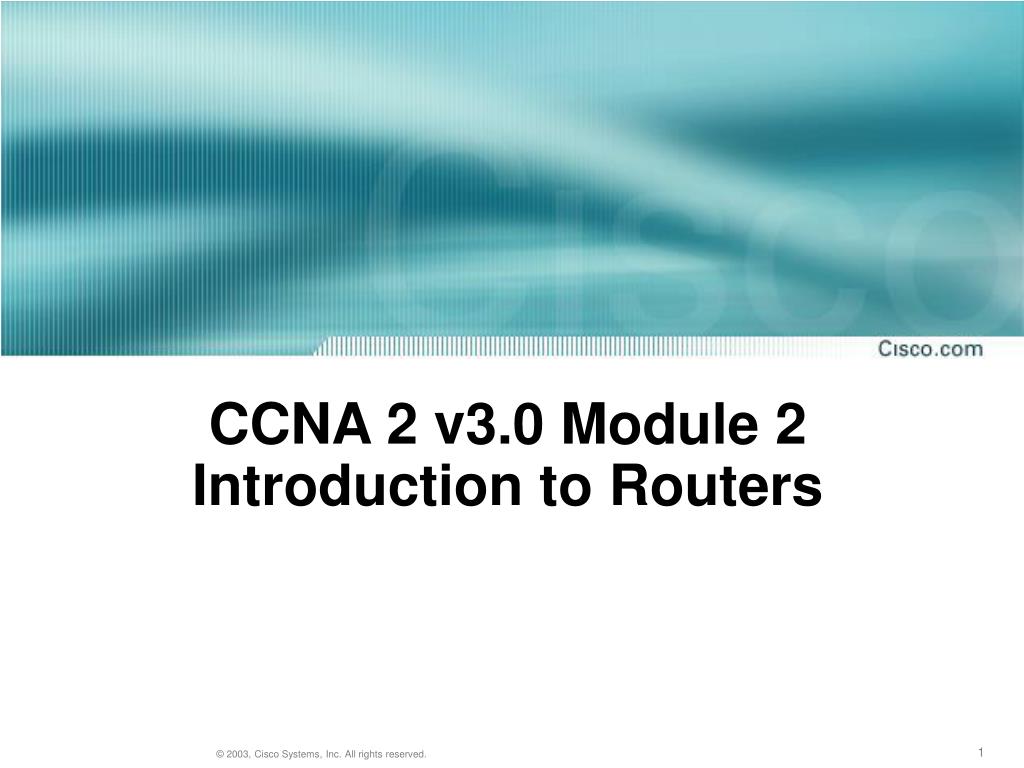 Cisco

Cisco.com

CCNA 2 v3.0 Module 2 Introduction to Routers

© 2003, Cisco Systems, Inc. All rights reserved.

1